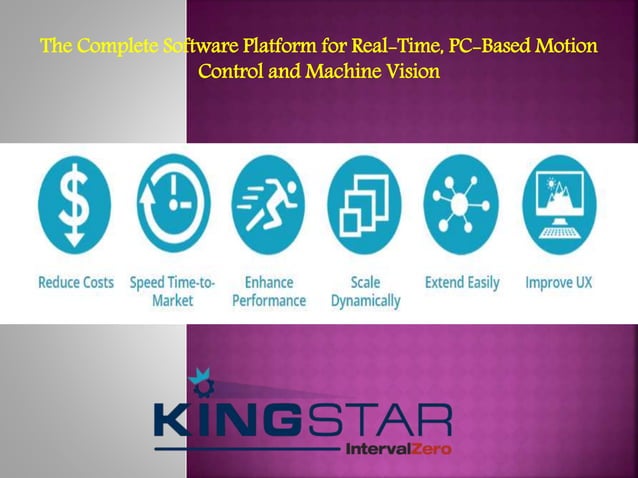 The Complete Software Platform for Real-Time, PC-Based Motion Control and Machine Vision

Reduce Costs

Speed Time-to-Market

Enhance Performance

Scale Dynamically

Extend Easily

Improve UX

KINGSTAR

IntervalZero